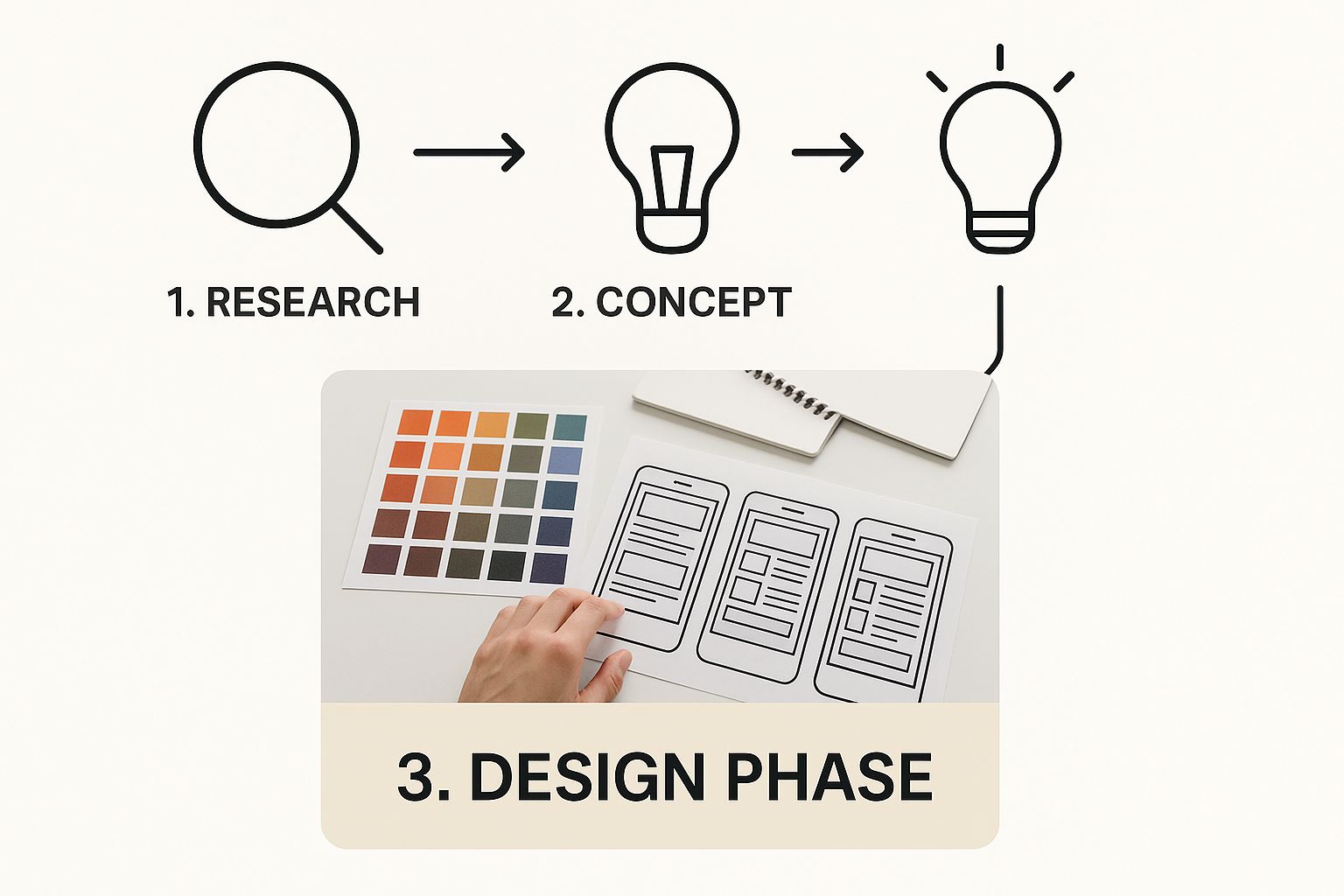 1. RESEARCH

2. CONCEPT

3. DESIGN PHASE